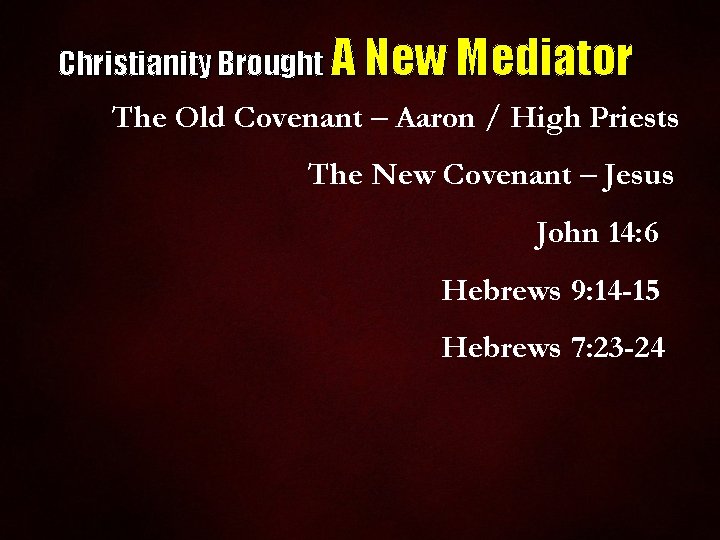 Christianity Brought A New Mediator

The Old Covenant – Aaron / High Priests

The New Covenant – Jesus

John 14:6

Hebrews 9:14-15

Hebrews 7:23-24